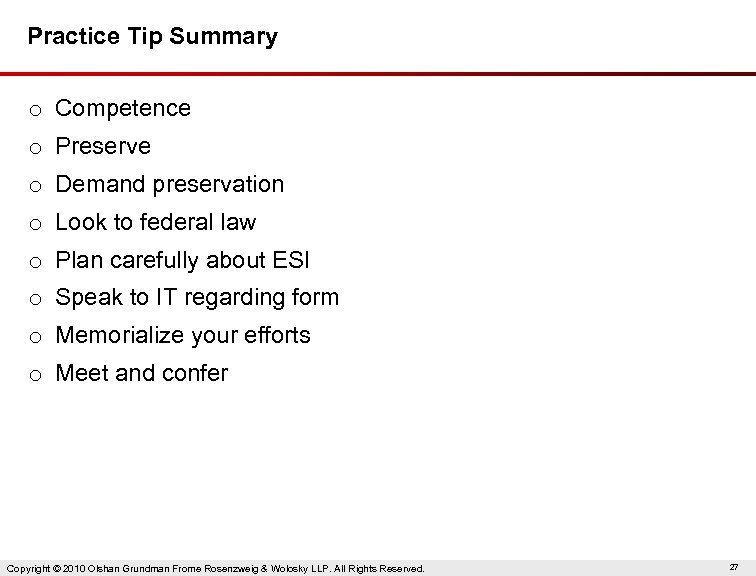 Practice Tip Summary

o Competence
o Preserve
o Demand preservation
o Look to federal law
o Plan carefully about ESI
o Speak to IT regarding form
o Memorialize your efforts
o Meet and confer

Copyright © 2010 Olshan Grundman Frome Rosenzweig & Wolosky LLP. All Rights Reserved.

27